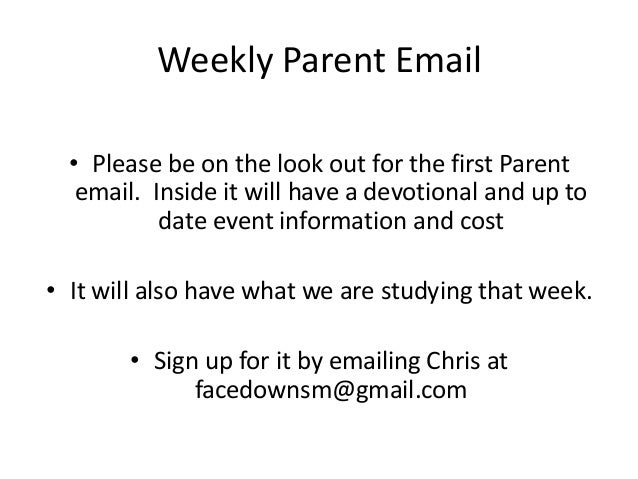 Weekly Parent Email

• Please be on the look out for the first Parent email. Inside it will have a devotional and up to date event information and cost

• It will also have what we are studying that week.

• Sign up for it by emailing Chris at facedownsm@gmail.com